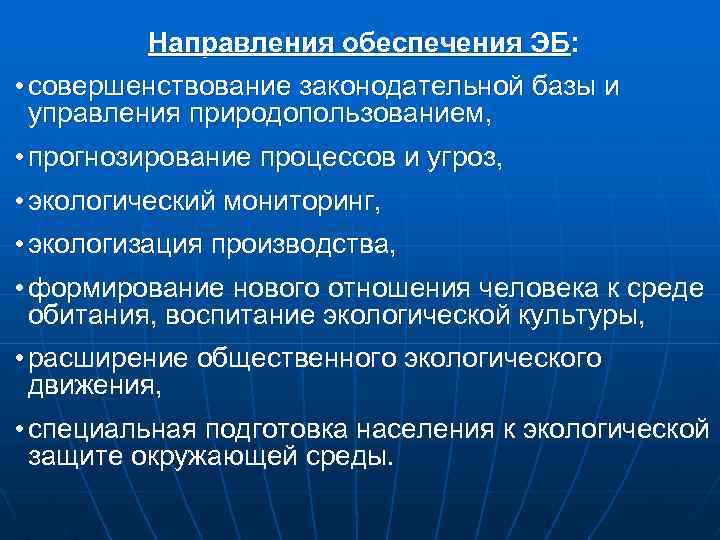 Направления обеспечения ЭБ:

• совершенствование законодательной базы и управления природопользованием,

• прогнозирование процессов и угроз,

• экологический мониторинг,

• экологизация производства,

• формирование нового отношения человека к среде обитания, воспитание экологической культуры,

• расширение общественного экологического движения,

• специальная подготовка населения к экологической защите окружающей среды.